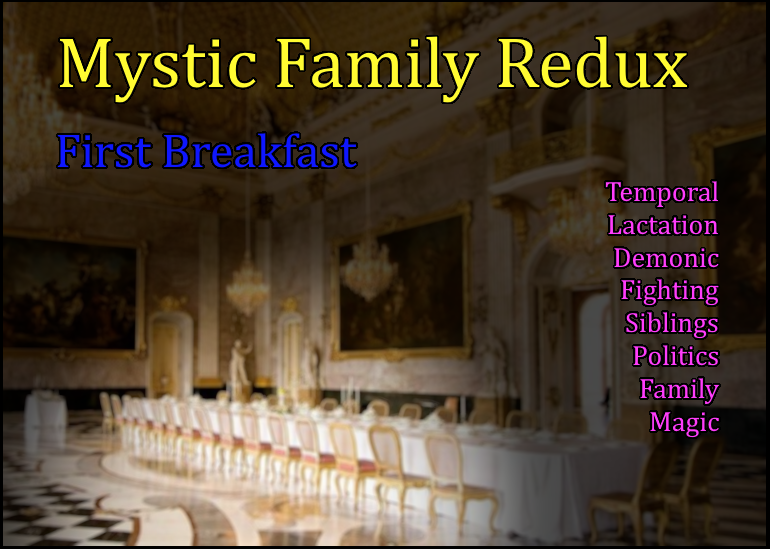 Mystic Family Redux

First Breakfast

Temporal
Lactation
Demonic
Fighting
Siblings
Politics
Family
Magic